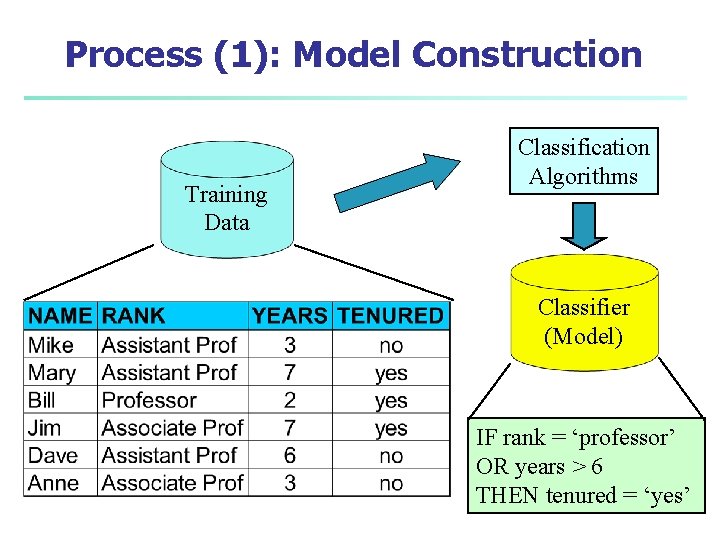 Process (1): Model Construction

Training Data

Classification Algorithms

Classifier (Model)

| NAME | RANK | YEARS | TENURED |
|---|---|---|---|
| Mike | Assistant Prof | 3 | no |
| Mary | Assistant Prof | 7 | yes |
| Bill | Professor | 2 | yes |
| Jim | Associate Prof | 7 | yes |
| Dave | Assistant Prof | 6 | no |
| Anne | Associate Prof | 3 | no |

IF rank = ‘professor’
OR years > 6
THEN tenured = ‘yes’